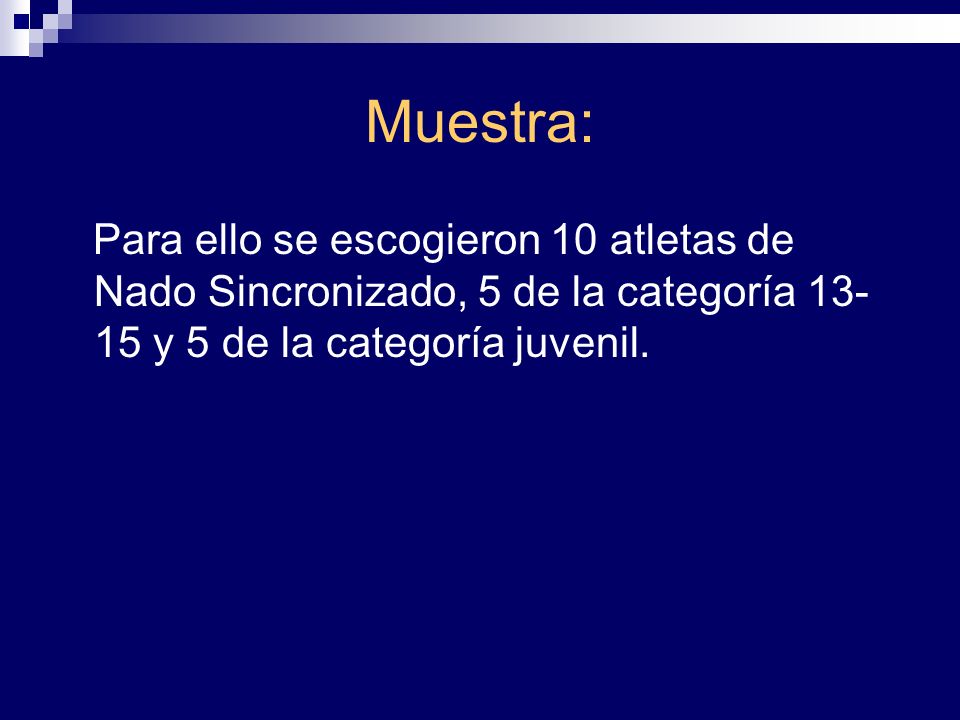 Muestra:

Para ello se escogieron 10 atletas de Nado Sincronizado, 5 de la categoría 13-15 y 5 de la categoría juvenil.